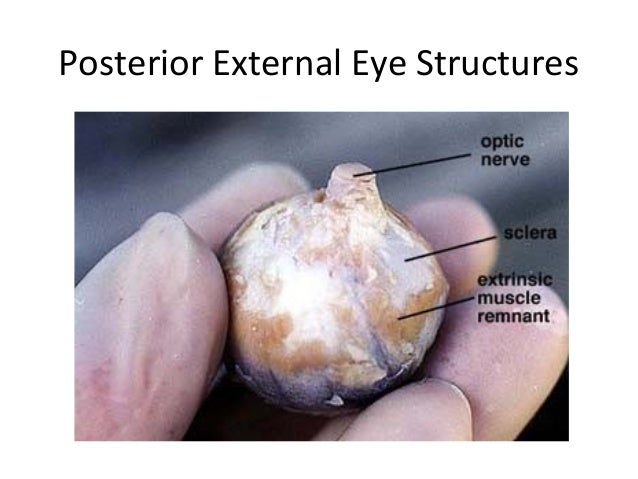 Posterior External Eye Structures

optic nerve

sclera

extrinsic muscle remnant